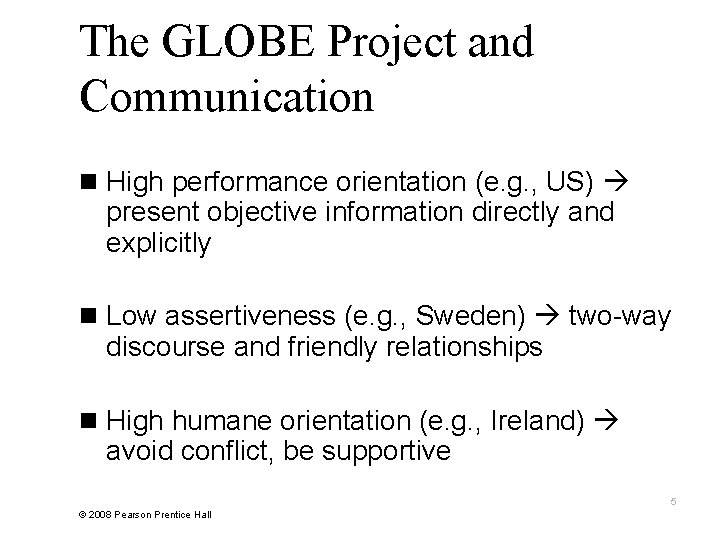 The GLOBE Project and Communication

■ High performance orientation (e.g., US) → present objective information directly and explicitly

■ Low assertiveness (e.g., Sweden) → two-way discourse and friendly relationships

■ High humane orientation (e.g., Ireland) → avoid conflict, be supportive

5

© 2008 Pearson Prentice Hall